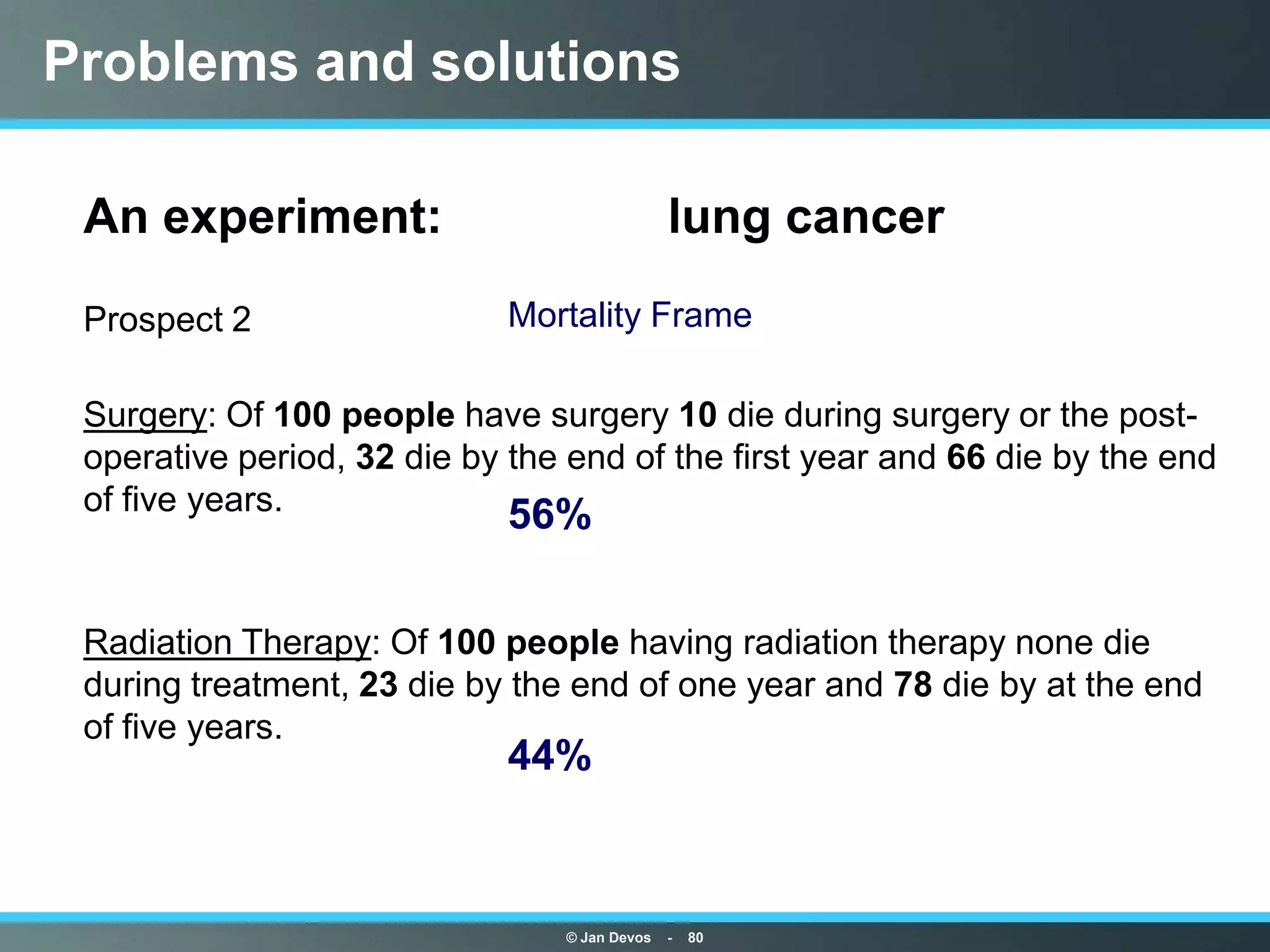 Problems and solutions

An experiment: lung cancer

Prospect 2

Mortality Frame

Surgery: Of 100 people have surgery 10 die during surgery or the post-operative period, 32 die by the end of the first year and 66 die by the end of five years.

56%

Radiation Therapy: Of 100 people having radiation therapy none die during treatment, 23 die by the end of one year and 78 die by at the end of five years.

44%

© Jan Devos - 80